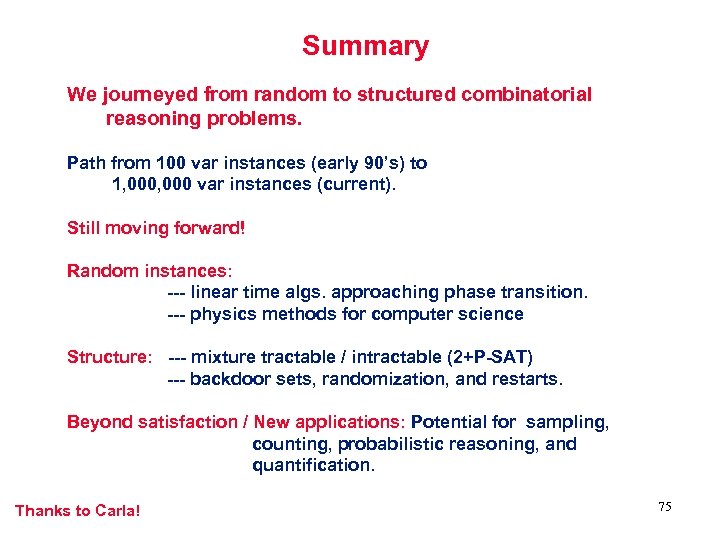 Summary

We journeyed from random to structured combinatorial reasoning problems.

Path from 100 var instances (early 90's) to 1,000,000 var instances (current).

Still moving forward!

Random instances:
--- linear time algs. approaching phase transition.
--- physics methods for computer science

Structure: --- mixture tractable / intractable (2+P-SAT)
--- backdoor sets, randomization, and restarts.

Beyond satisfaction / New applications: Potential for sampling, counting, probabilistic reasoning, and quantification.

Thanks to Carla!

75